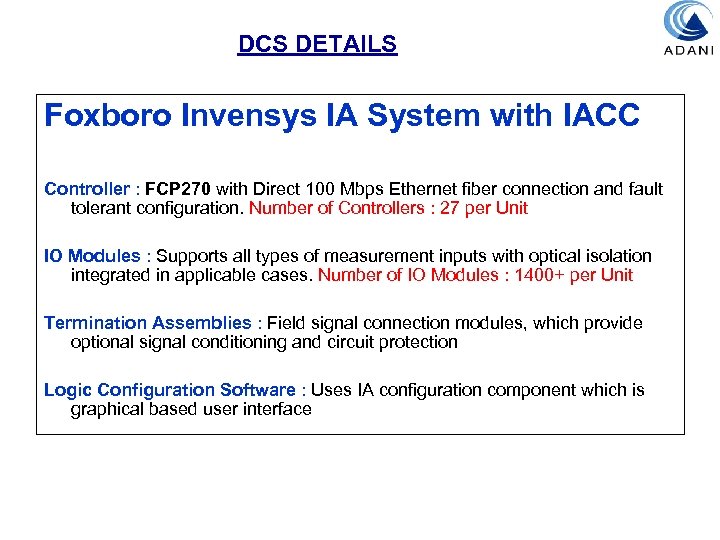 DCS DETAILS

ADANI

Foxboro Invensys IA System with IACC

Controller : FCP270 with Direct 100 Mbps Ethernet fiber connection and fault tolerant configuration. Number of Controllers : 27 per Unit

IO Modules : Supports all types of measurement inputs with optical isolation integrated in applicable cases. Number of IO Modules : 1400+ per Unit

Termination Assemblies : Field signal connection modules, which provide optional signal conditioning and circuit protection

Logic Configuration Software : Uses IA configuration component which is graphical based user interface